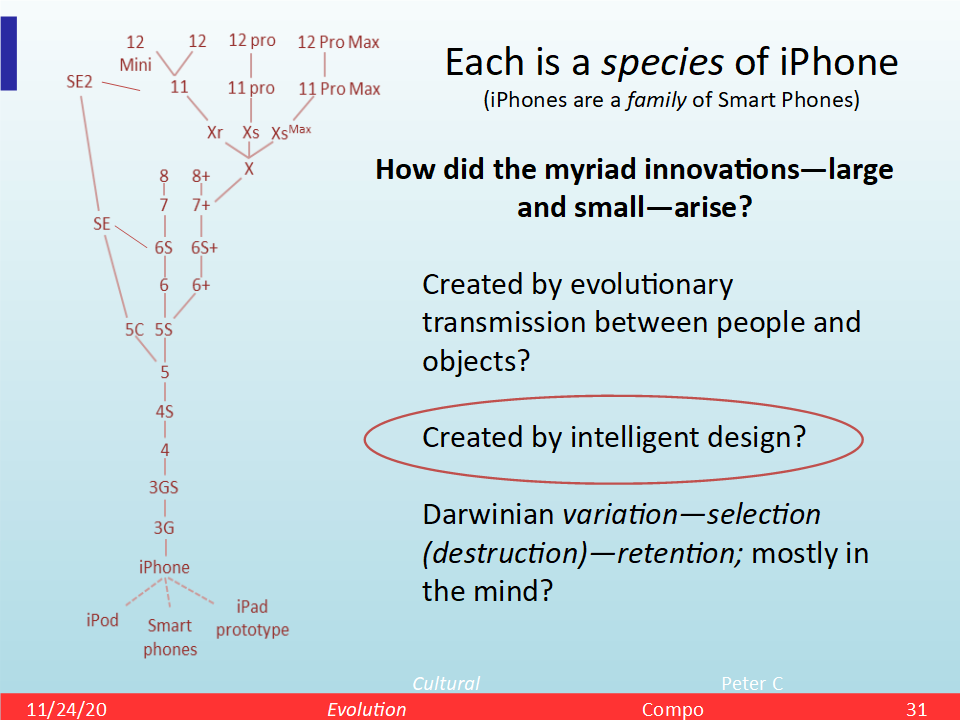 12 Mini
12
12 pro
12 Pro Max
SE2
11
11 pro
11 Pro Max
Xr
Xs
$Xs^{Max}$
X
8
8+
7
7+
SE
6S
6S+
6
6+
5C
5S
5
4S
4
3GS
3G
iPhone
iPod
Smart phones
iPad prototype

Each is a species of iPhone
(iPhones are a family of Smart Phones)

How did the myriad innovations—large and small—arise?

Created by evolutionary transmission between people and objects?

Created by intelligent design?

Darwinian variation—selection (destruction)—retention; mostly in the mind?

11/24/20
Cultural Evolution
Peter C Compo
31